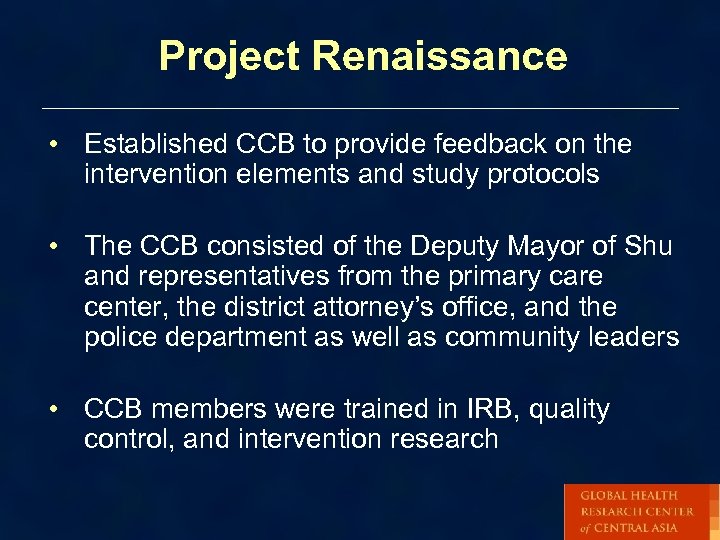 Project Renaissance

• Established CCB to provide feedback on the intervention elements and study protocols

• The CCB consisted of the Deputy Mayor of Shu and representatives from the primary care center, the district attorney's office, and the police department as well as community leaders

• CCB members were trained in IRB, quality control, and intervention research

GLOBAL HEALTH
RESEARCH CENTER
of CENTRAL ASIA